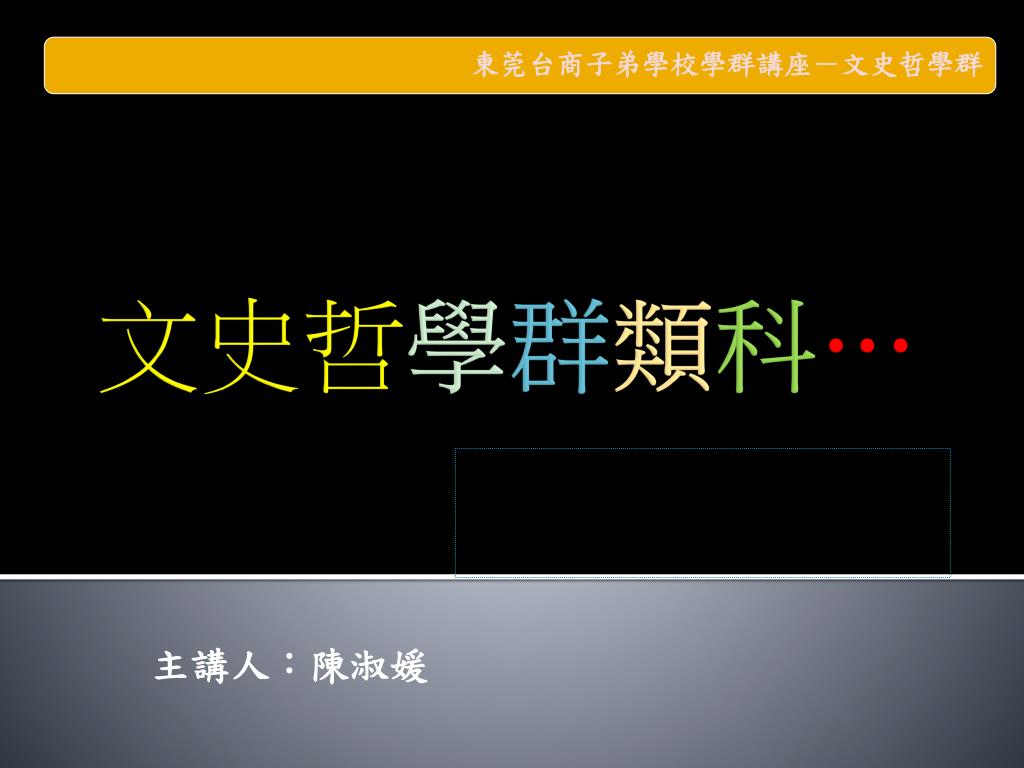 東莞台商子弟學校學群講座－文史哲學群

文史哲學群類科…

主講人：陳淑媛